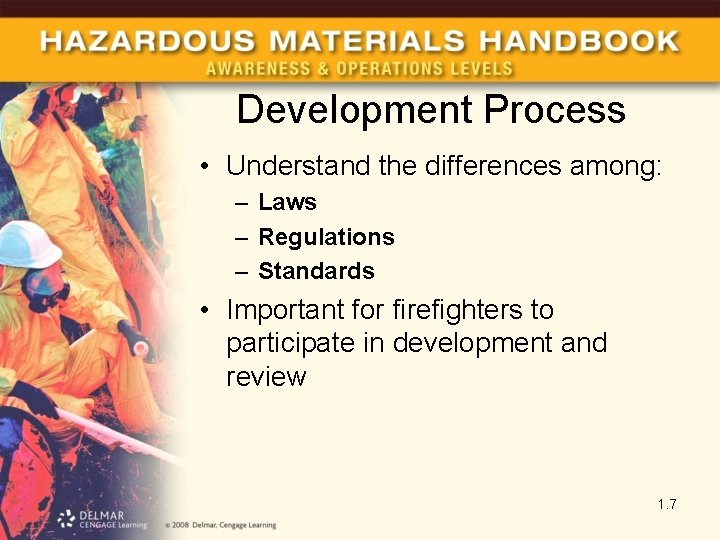 HAZARDOUS MATERIALS HANDBOOK
AWARENESS & OPERATIONS LEVELS

Development Process

• Understand the differences among:
– Laws
– Regulations
– Standards

• Important for firefighters to participate in development and review

1.7

DELMAR CENGAGE Learning

© 2008 Delmar, Cengage Learning